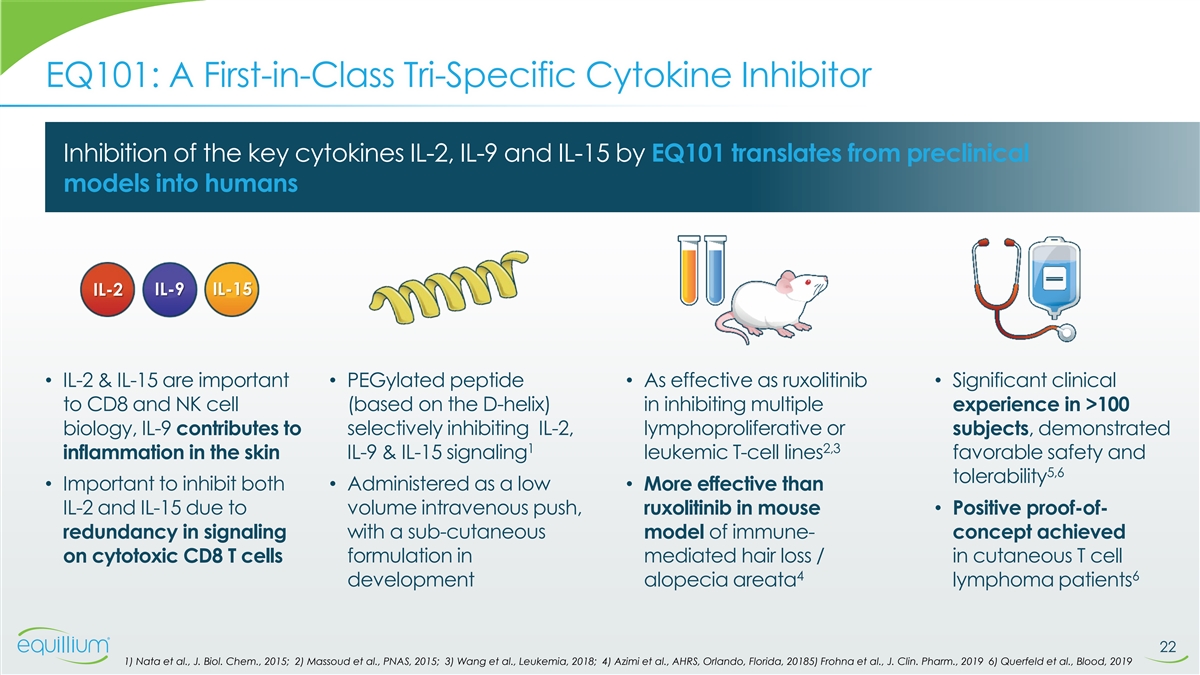 EQ101: A First-in-Class Tri-Specific Cytokine Inhibitor

Inhibition of the key cytokines IL-2, IL-9 and IL-15 by EQ101 translates from preclinical models into humans

IL-2 IL-9 IL-15

• IL-2 & IL-15 are important to CD8 and NK cell biology, IL-9 contributes to inflammation in the skin
• Important to inhibit both IL-2 and IL-15 due to redundancy in signaling on cytotoxic CD8 T cells

• PEGylated peptide (based on the D-helix) selectively inhibiting IL-2, IL-9 & IL-15 signaling$^1$
• Administered as a low volume intravenous push, with a sub-cutaneous formulation in development

• As effective as ruxolitinib in inhibiting multiple lymphoproliferative or leukemic T-cell lines$^{2,3}$
• More effective than ruxolitinib in mouse model of immune-mediated hair loss / alopecia areata$^4$

• Significant clinical experience in >100 subjects, demonstrated favorable safety and tolerability$^{5,6}$
• Positive proof-of-concept achieved in cutaneous T cell lymphoma patients$^6$

equillium

22

1) Nata et al., J. Biol. Chem., 2015; 2) Massoud et al., PNAS, 2015; 3) Wang et al., Leukemia, 2018; 4) Azimi et al., AHRS, Orlando, Florida, 20185) Frohna et al., J. Clin. Pharm., 2019 6) Querfeld et al., Blood, 2019